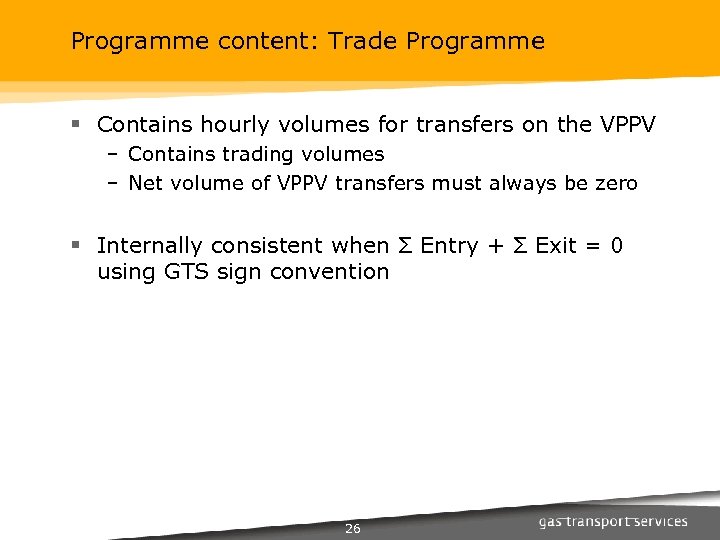 Programme content: Trade Programme

▪ Contains hourly volumes for transfers on the VPPV
– Contains trading volumes
– Net volume of VPPV transfers must always be zero

▪ Internally consistent when $\Sigma$ Entry + $\Sigma$ Exit = 0 using GTS sign convention

26

gas transport services